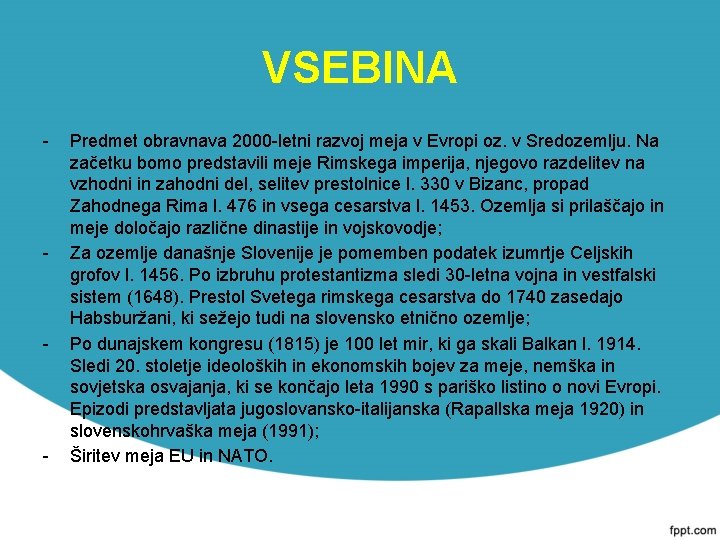 VSEBINA

- Predmet obravnava 2000-letni razvoj meja v Evropi oz. v Sredozemlju. Na začetku bomo predstavili meje Rimskega imperija, njegovo razdelitev na vzhodni in zahodni del, selitev prestolnice l. 330 v Bizanc, propad Zahodnega Rima l. 476 in vsega cesarstva l. 1453. Ozemlja si prilaščajo in meje določajo različne dinastije in vojskovodje;
- Za ozemlje današnje Slovenije je pomemben podatek izumrtje Celjskih grofov l. 1456. Po izbruhu protestantizma sledi 30-letna vojna in vestfalski sistem (1648). Prestol Svetega rimskega cesarstva do 1740 zasedajo Habsburžani, ki sežejo tudi na slovensko etnično ozemlje;
- Po dunajskem kongresu (1815) je 100 let mir, ki ga skali Balkan l. 1914. Sledi 20. stoletje ideoloških in ekonomskih bojev za meje, nemška in sovjetska osvajanja, ki se končajo leta 1990 s pariško listino o novi Evropi. Epizodi predstavljata jugoslovansko-italijanska (Rapallska meja 1920) in slovenskohrvaška meja (1991);
- Širitev meja EU in NATO.

fppt.com